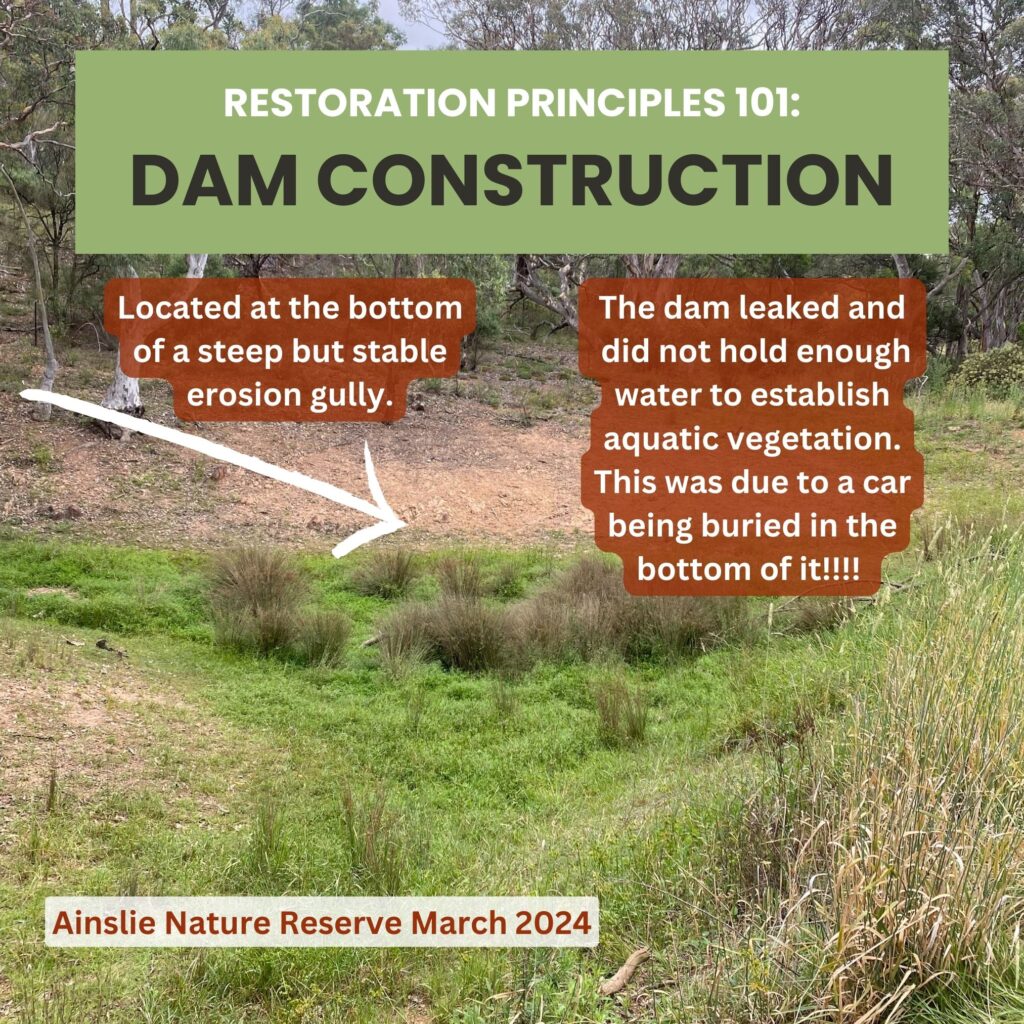 RESTORATION PRINCIPLES 101:
DAM CONSTRUCTION

Located at the bottom of a steep but stable erosion gully.

The dam leaked and did not hold enough water to establish aquatic vegetation. This was due to a car being buried in the bottom of it!!!!

Ainslie Nature Reserve March 2024